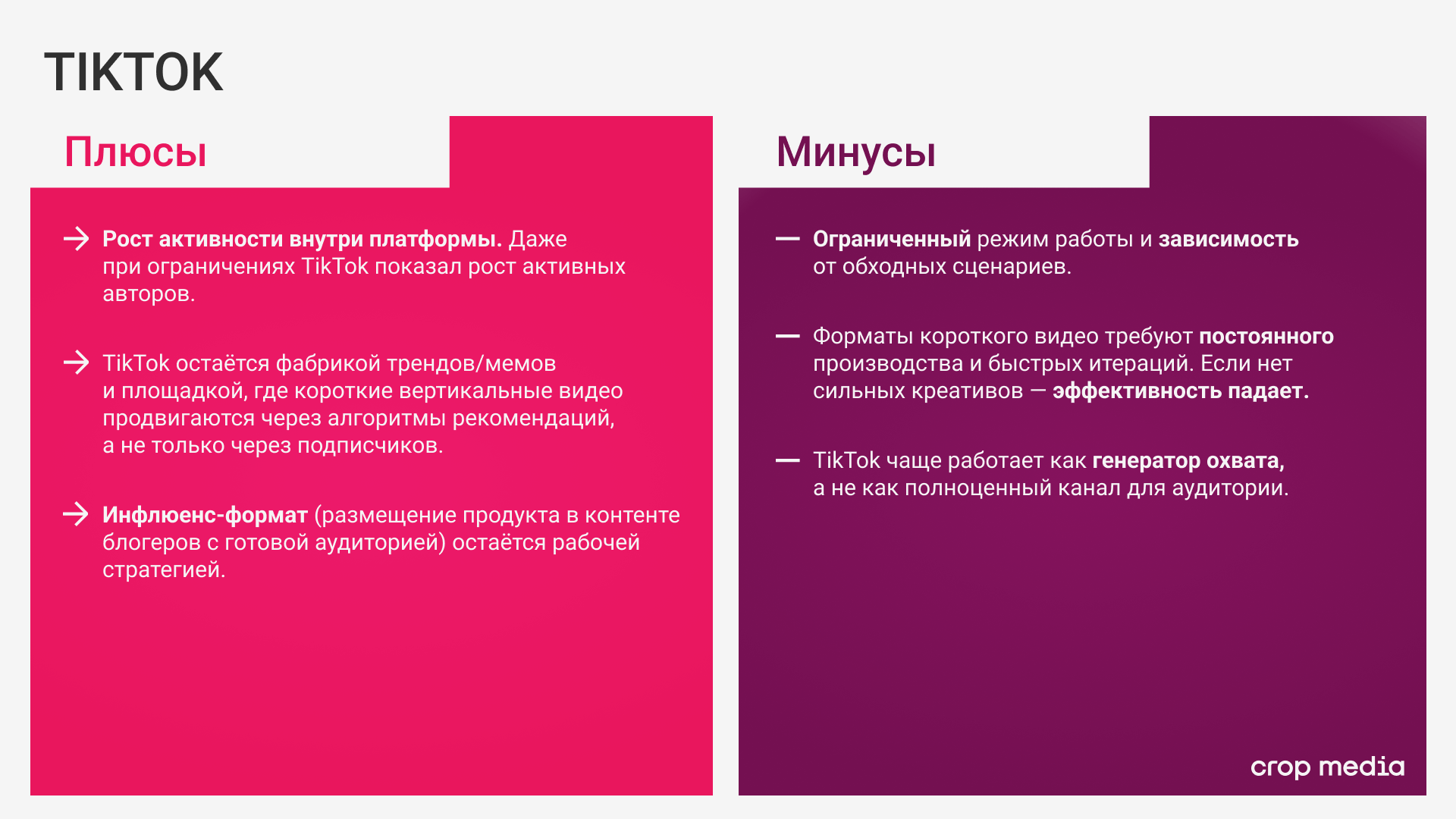 TIKTOK

Плюсы

→ Рост активности внутри платформы. Даже при ограничениях TikTok показал рост активных авторов.

→ TikTok остаётся фабрикой трендов/мемов и площадкой, где короткие вертикальные видео продвигаются через алгоритмы рекомендаций, а не только через подписчиков.

→ Инфлюенс-формат (размещение продукта в контенте блогеров с готовой аудиторией) остаётся рабочей стратегией.

Минусы

— Ограниченный режим работы и зависимость от обходных сценариев.

— Форматы короткого видео требуют постоянного производства и быстрых итераций. Если нет сильных креативов — эффективность падает.

— TikTok чаще работает как генератор охвата, а не как полноценный канал для аудитории.

crop media